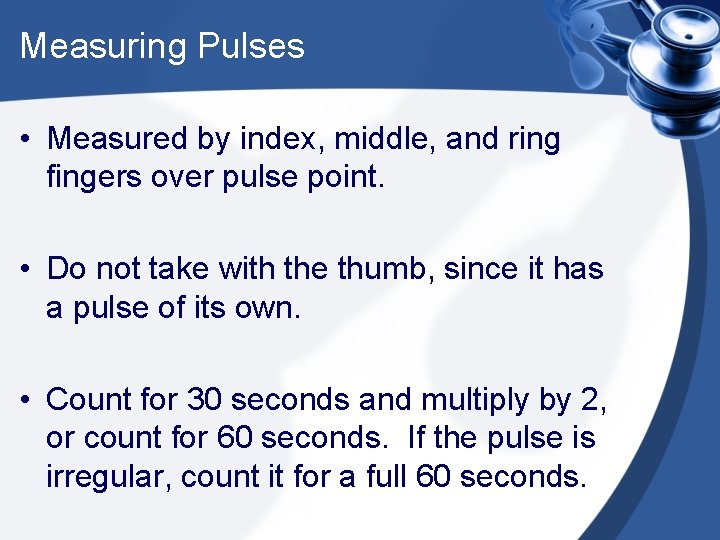 Measuring Pulses

• Measured by index, middle, and ring fingers over pulse point.

• Do not take with the thumb, since it has a pulse of its own.

• Count for 30 seconds and multiply by 2, or count for 60 seconds.  If the pulse is irregular, count it for a full 60 seconds.